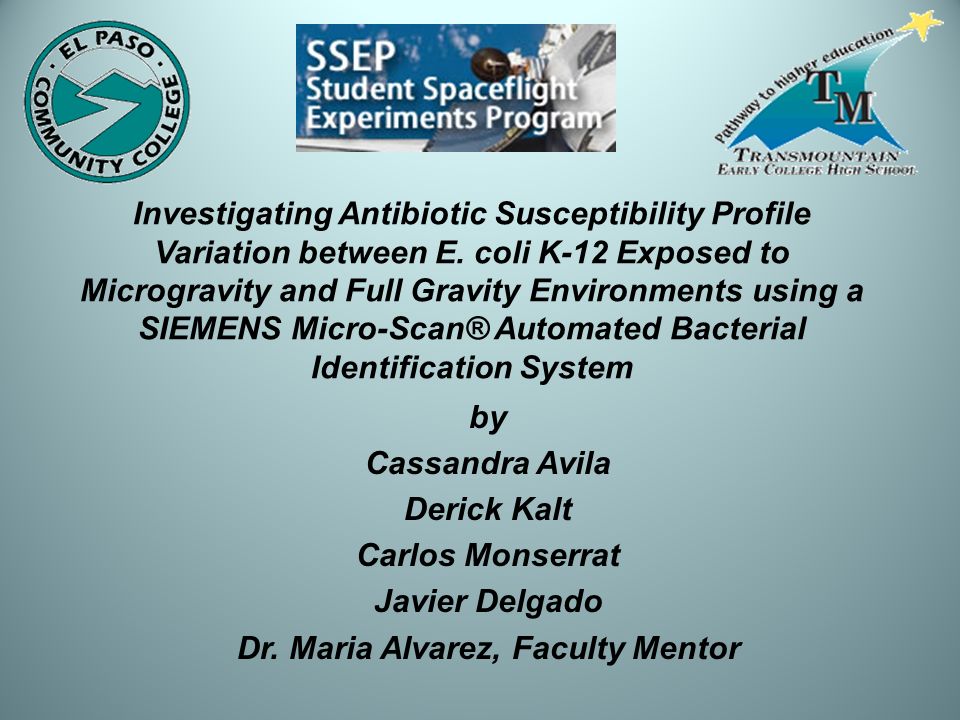 EL PASO COMMUNITY COLLEGE

SSEP
Student Spaceflight Experiments Program

Pathway to higher education
TM
TRANSMOUNTAIN
EARLY COLLEGE HIGH SCHOOL

Investigating Antibiotic Susceptibility Profile Variation between E. coli K-12 Exposed to Microgravity and Full Gravity Environments using a SIEMENS Micro-Scan® Automated Bacterial Identification System

by

Cassandra Avila

Derick Kalt

Carlos Monserrat

Javier Delgado

Dr. Maria Alvarez, Faculty Mentor